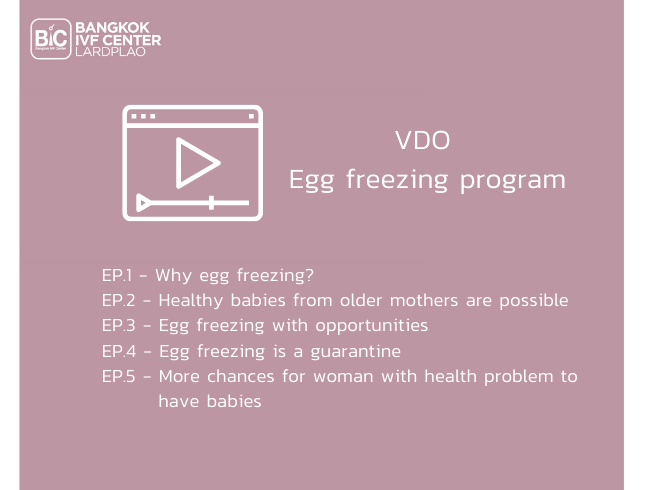 BIC
Bangkok IVF Center
BANGKOK
IVF CENTER
LARDPLAO

VDO
Egg freezing program

EP.1 - Why egg freezing?
EP.2 - Healthy babies from older mothers are possible
EP.3 - Egg freezing with opportunities
EP.4 - Egg freezing is a guarantine
EP.5 - More chances for woman with health problem to have babies